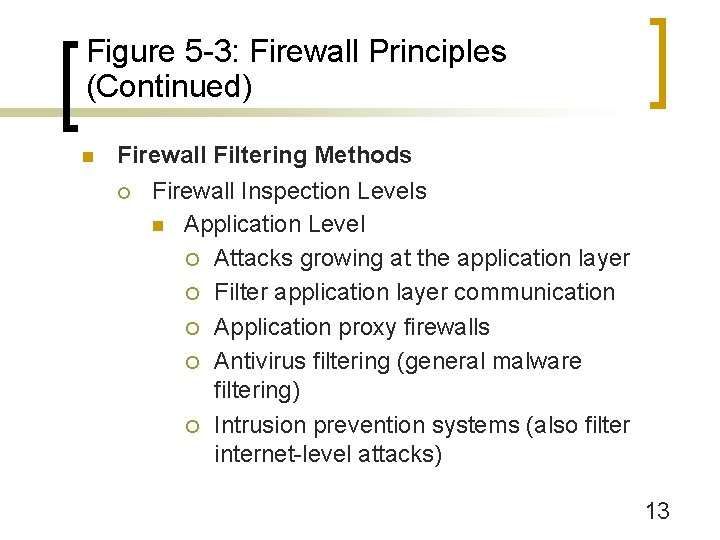 Figure 5-3: Firewall Principles (Continued)

Firewall Filtering Methods

Firewall Inspection Levels

Application Level

Attacks growing at the application layer

Filter application layer communication

Application proxy firewalls

Antivirus filtering (general malware filtering)

Intrusion prevention systems (also filter internet-level attacks)

13